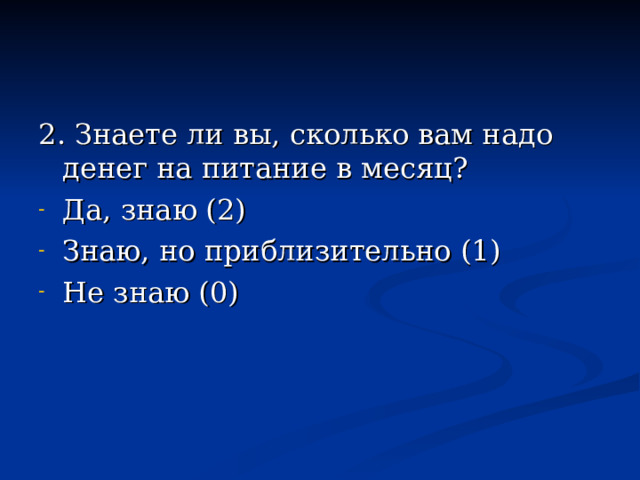 2. Знаете ли вы, сколько вам надо денег на питание в месяц?

- Да, знаю (2)
- Знаю, но приблизительно (1)
- Не знаю (0)